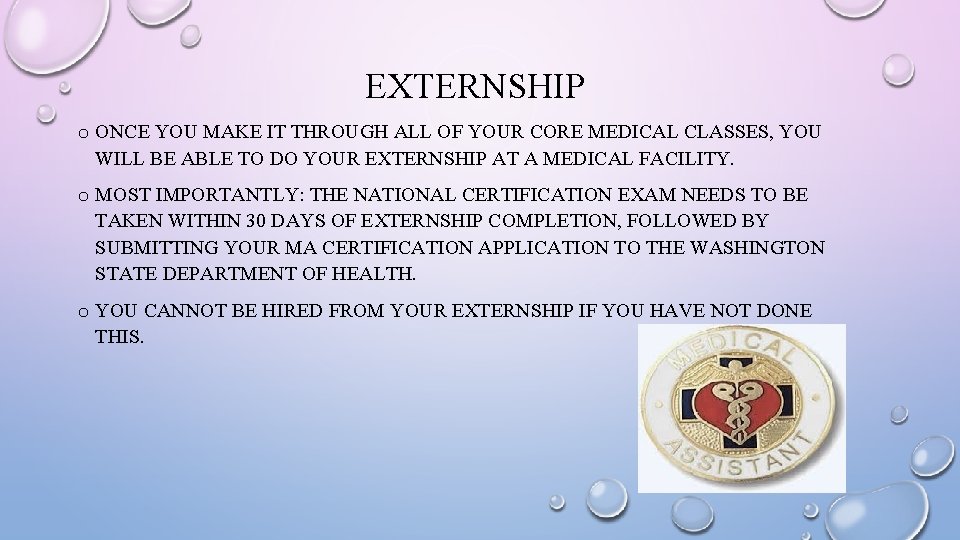 EXTERNSHIP

o ONCE YOU MAKE IT THROUGH ALL OF YOUR CORE MEDICAL CLASSES, YOU WILL BE ABLE TO DO YOUR EXTERNSHIP AT A MEDICAL FACILITY.

o MOST IMPORTANTLY: THE NATIONAL CERTIFICATION EXAM NEEDS TO BE TAKEN WITHIN 30 DAYS OF EXTERNSHIP COMPLETION, FOLLOWED BY SUBMITTING YOUR MA CERTIFICATION APPLICATION TO THE WASHINGTON STATE DEPARTMENT OF HEALTH.

o YOU CANNOT BE HIRED FROM YOUR EXTERNSHIP IF YOU HAVE NOT DONE THIS.

MEDICAL
ASSISTANT